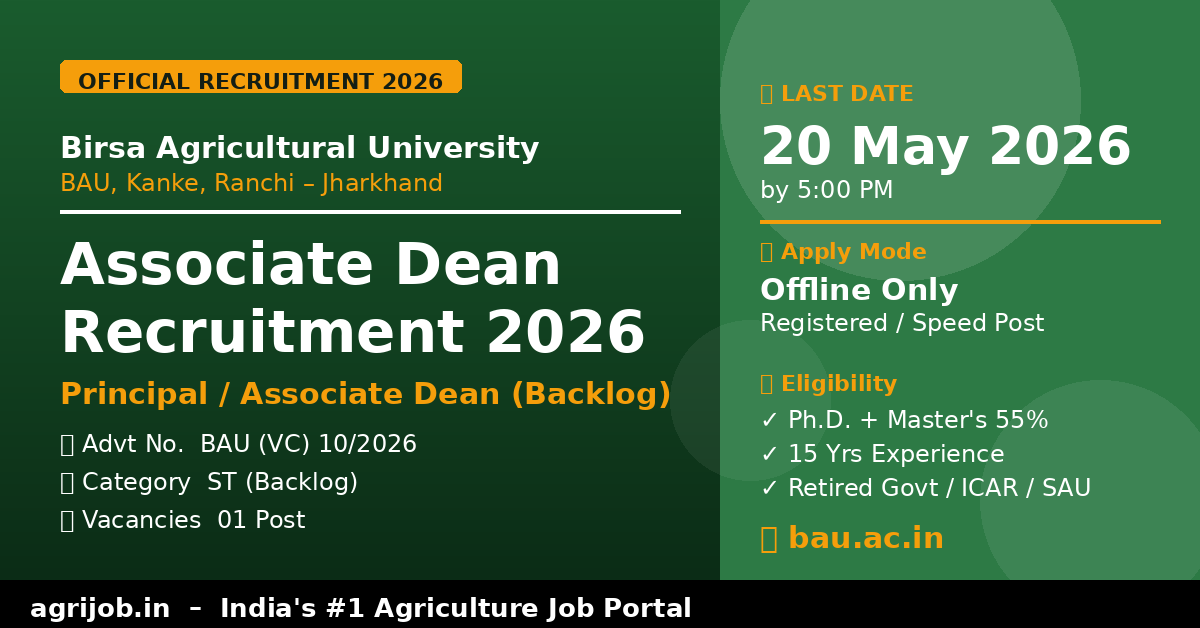 OFFICIAL RECRUITMENT 2026

Birsa Agricultural University
BAU, Kanke, Ranchi – Jharkhand

Associate Dean Recruitment 2026

Principal / Associate Dean (Backlog)

Advt No. BAU (VC) 10/2026
Category ST (Backlog)
Vacancies 01 Post

LAST DATE
20 May 2026
by 5:00 PM

Apply Mode
Offline Only
Registered / Speed Post

Eligibility
✓ Ph.D. + Master's 55%
✓ 15 Yrs Experience
✓ Retired Govt / ICAR / SAU

bau.ac.in

agrijob.in – India's #1 Agriculture Job Portal